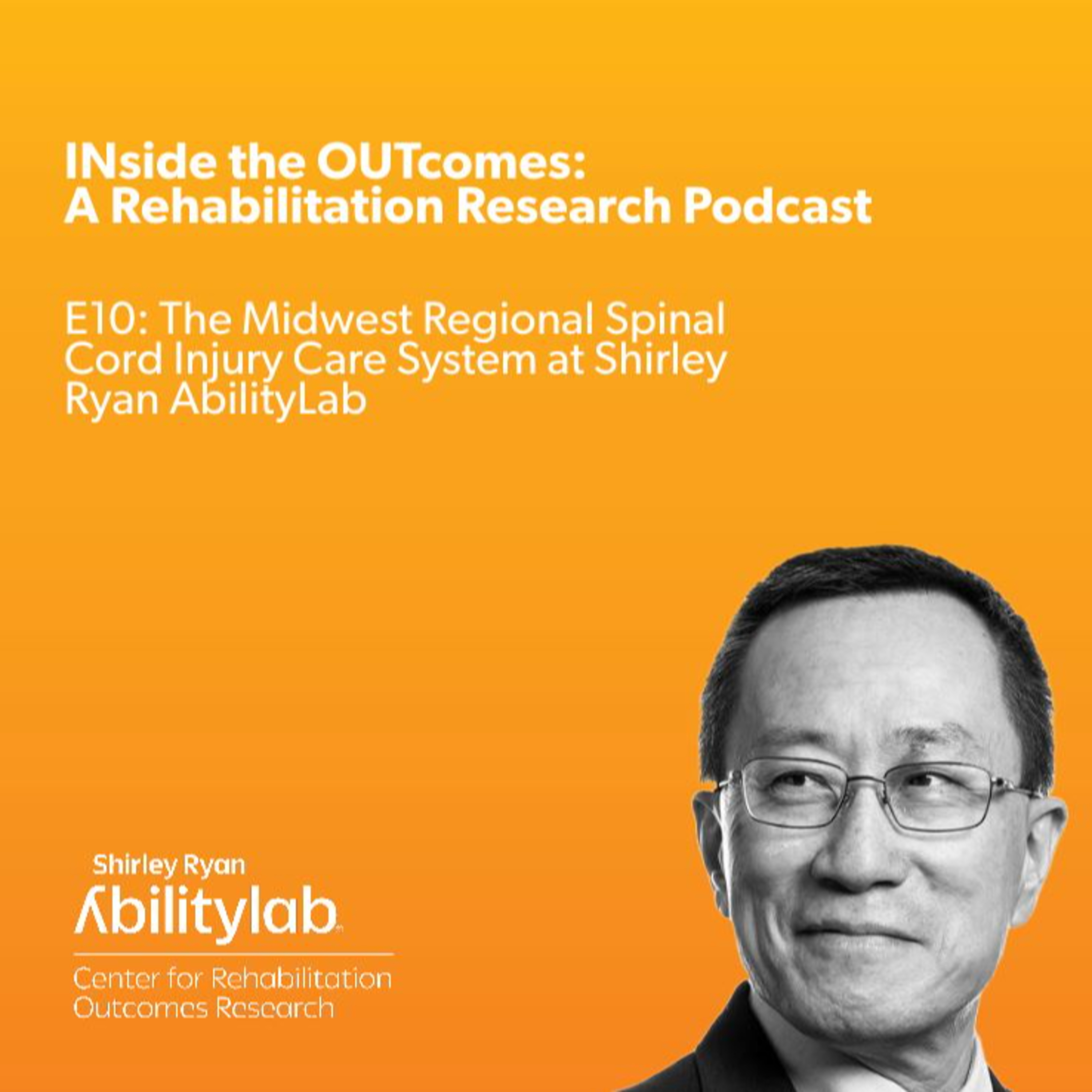 INside the OUTcomes:
A Rehabilitation Research Podcast

E10: The Midwest Regional Spinal Cord Injury Care System at Shirley Ryan AbilityLab

Shirley Ryan
Abilitylab

Center for Rehabilitation Outcomes Research